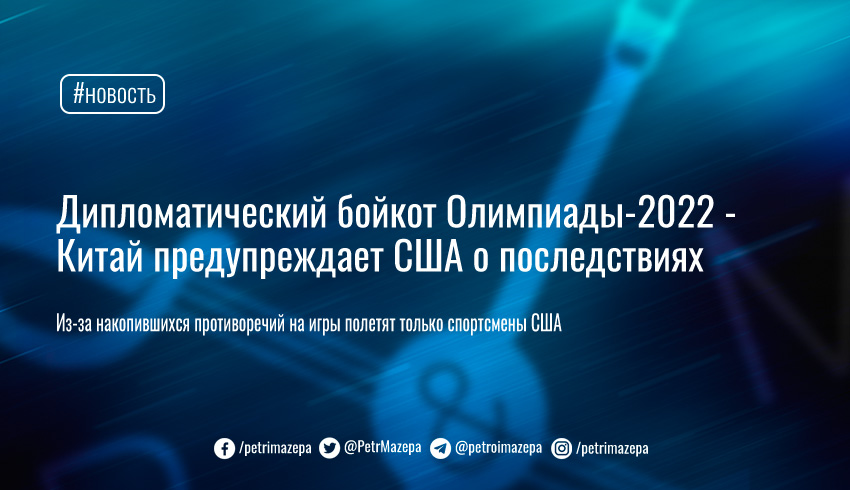 #НОВОСТЬ

Дипломатический бойкот Олимпиады-2022 - Китай предупреждает США о последствиях

Из-за накопившихся противоречий на игры полетят только спортсмены США

/petrimazepa @PetrMazepa @petroimazepa /petrimazepa